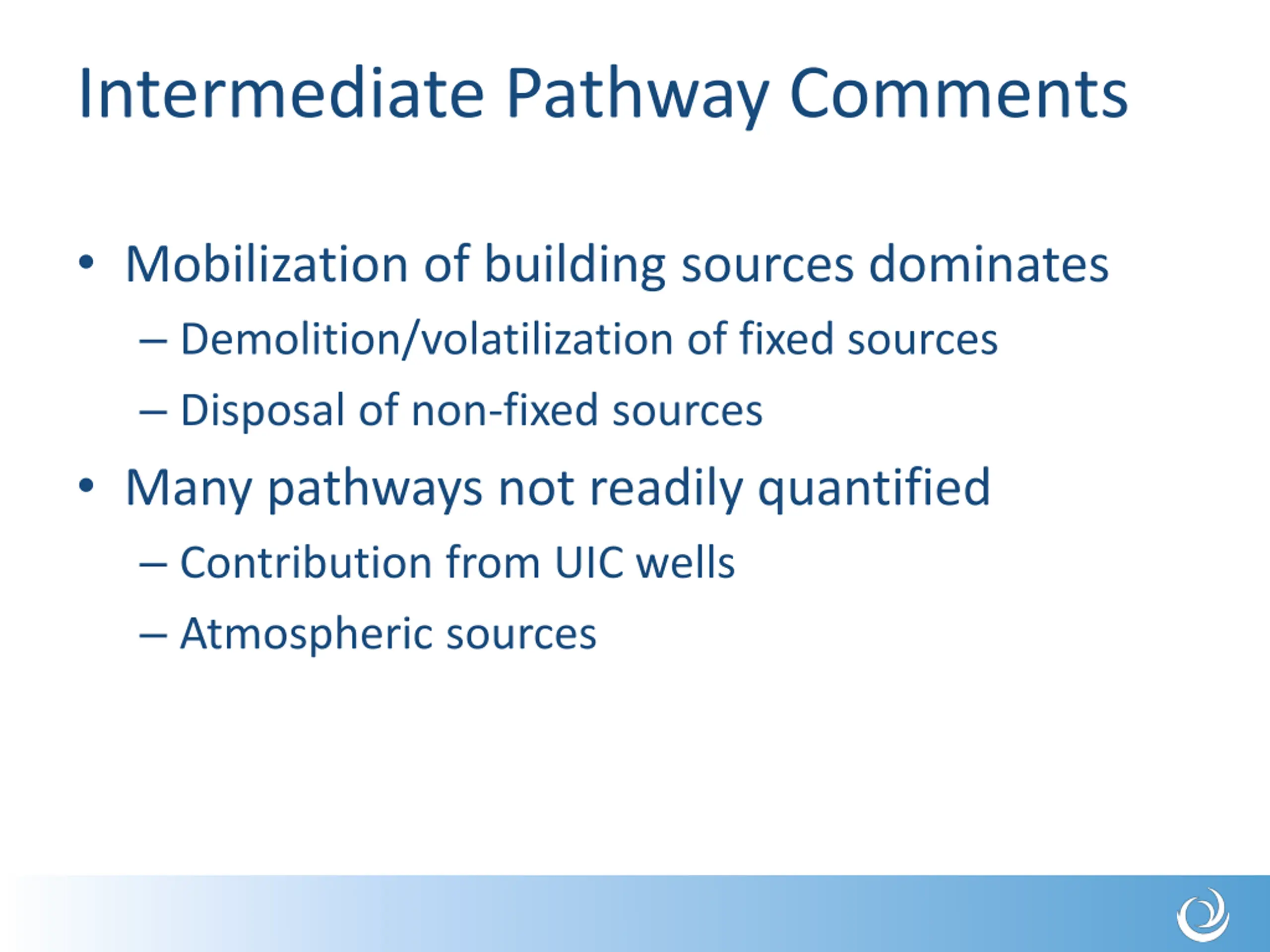 Intermediate Pathway Comments

• Mobilization of building sources dominates
– Demolition/volatilization of fixed sources
– Disposal of non-fixed sources

• Many pathways not readily quantified
– Contribution from UIC wells
– Atmospheric sources